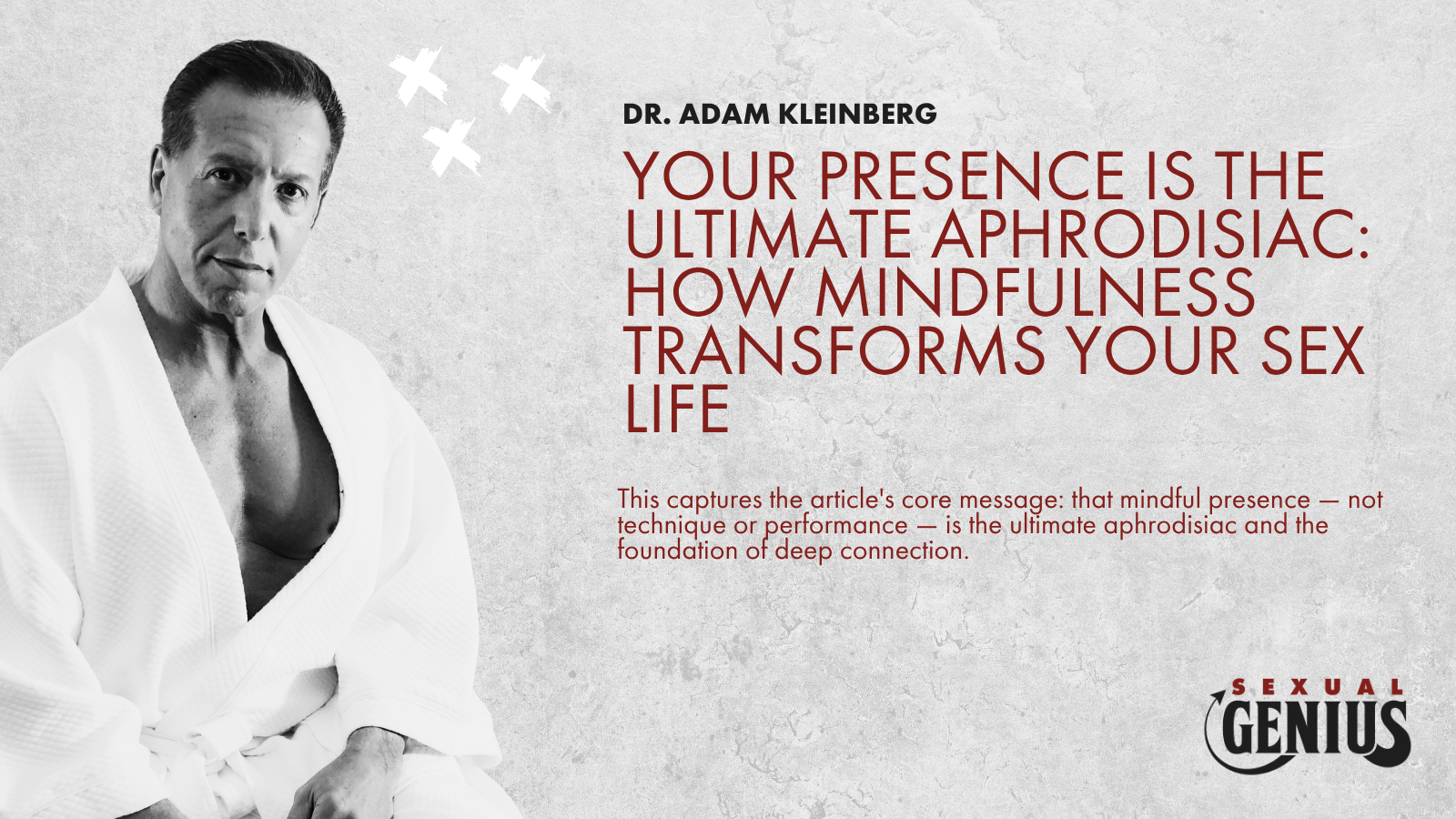 DR. ADAM KLEINBERG

YOUR PRESENCE IS THE ULTIMATE APHRODISIAC: HOW MINDFULNESS TRANSFORMS YOUR SEX LIFE

This captures the article's core message: that mindful presence — not technique or performance — is the ultimate aphrodisiac and the foundation of deep connection.

SEXUAL GENIUS